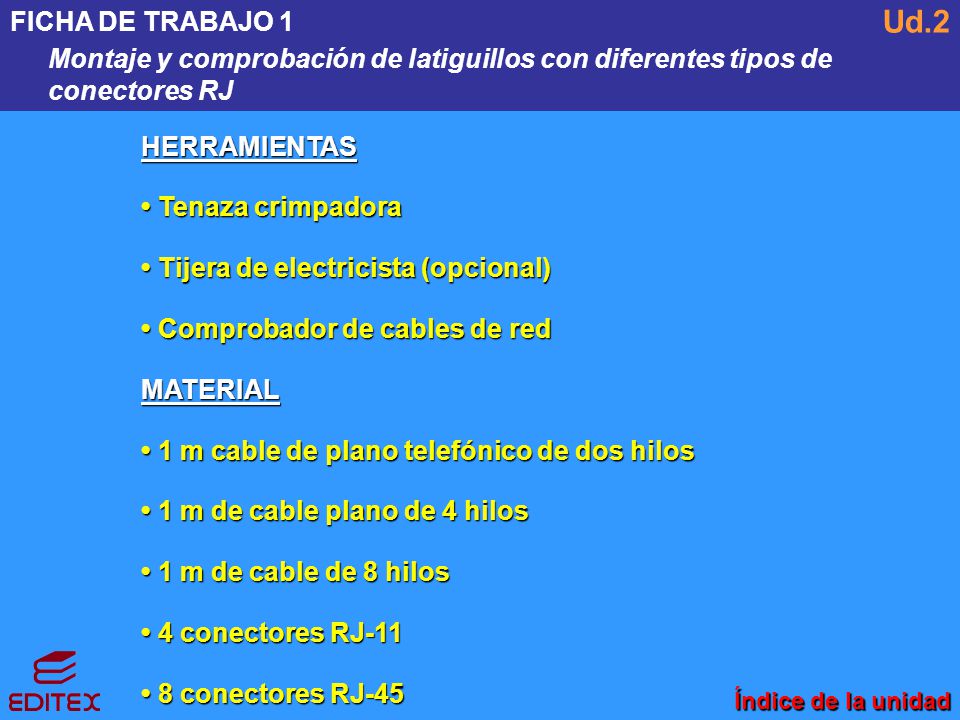 FICHA DE TRABAJO 1

Ud.2

Montaje y comprobación de latiguillos con diferentes tipos de conectores RJ

HERRAMIENTAS

• Tenaza crimpadora

• Tijera de electricista (opcional)

• Comprobador de cables de red

MATERIAL

• 1 m cable de plano telefónico de dos hilos

• 1 m de cable plano de 4 hilos

• 1 m de cable de 8 hilos

• 4 conectores RJ-11

• 8 conectores RJ-45

EDITEX

Índice de la unidad